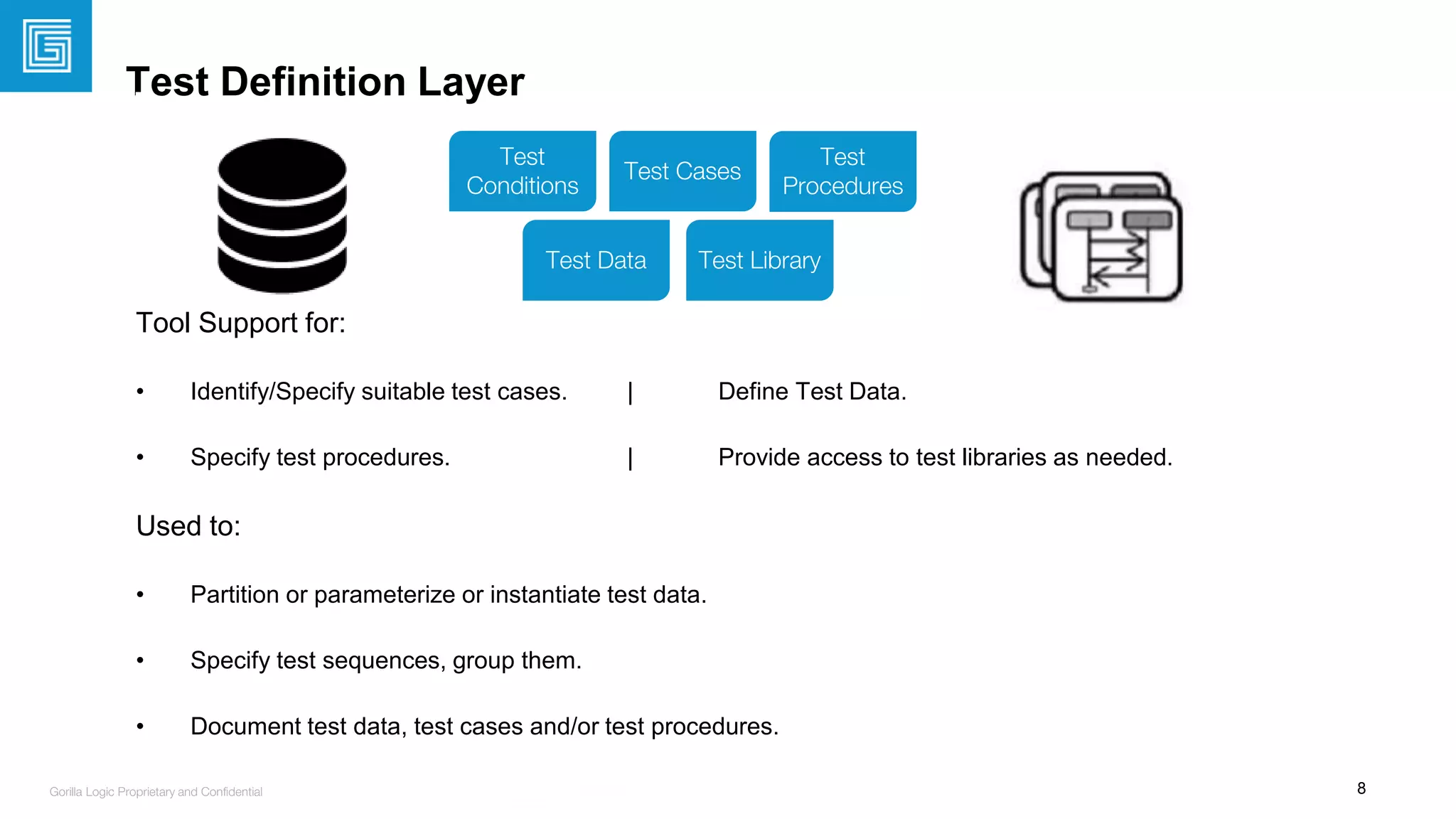 Test Definition Layer

Test Conditions

Test Cases

Test Procedures

Test Data

Test Library

Tool Support for:

• Identify/Specify suitable test cases. | Define Test Data.

• Specify test procedures. | Provide access to test libraries as needed.

Used to:

• Partition or parameterize or instantiate test data.

• Specify test sequences, group them.

• Document test data, test cases and/or test procedures.

Gorilla Logic Proprietary and Confidential

8